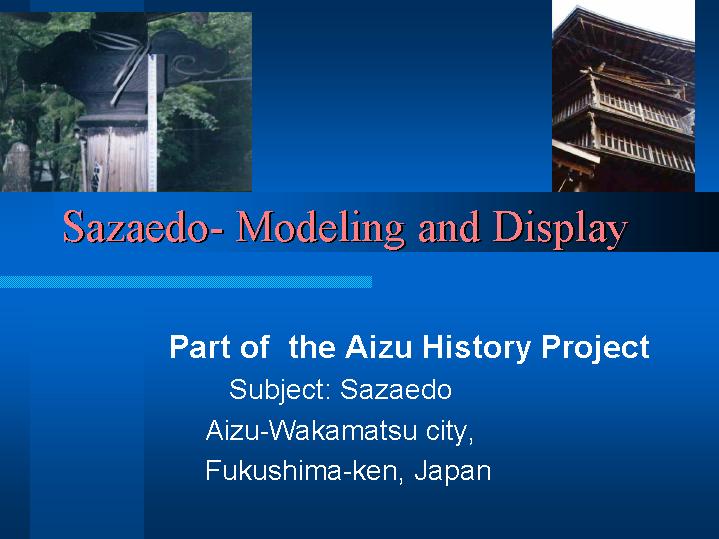 Sazaedo- Modeling and Display

Part of the Aizu History Project

Subject: Sazaedo

Aizu-Wakamatsu city,

Fukushima-ken, Japan